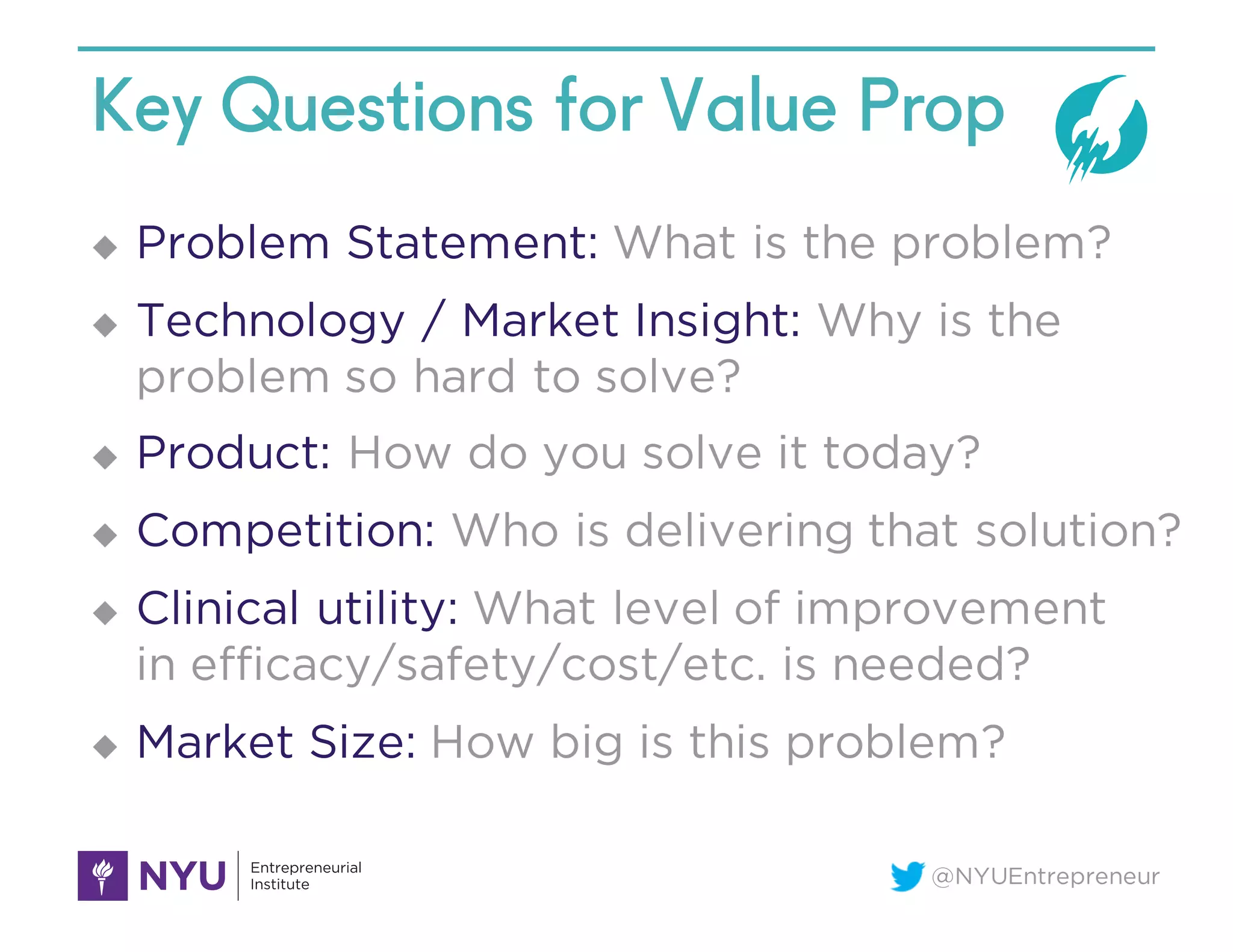 Key Questions for Value Prop

◆ Problem Statement: What is the problem?

◆ Technology / Market Insight: Why is the problem so hard to solve?

◆ Product: How do you solve it today?

◆ Competition: Who is delivering that solution?

◆ Clinical utility: What level of improvement in efficacy/safety/cost/etc. is needed?

◆ Market Size: How big is this problem?

NYU Entrepreneurial Institute

@NYUEntrepreneur